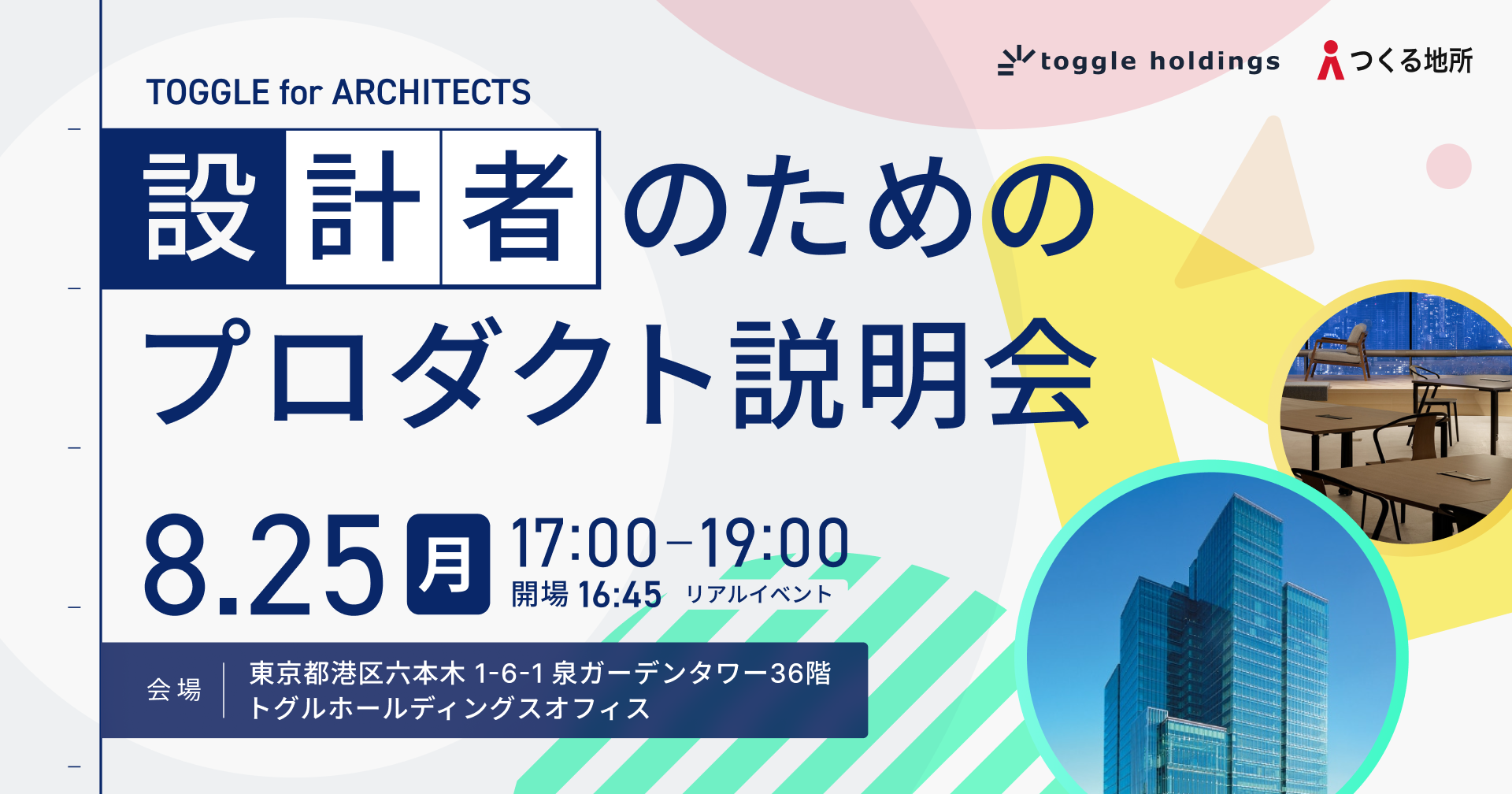 toggle holdings

つくる地所

TOGGLE for ARCHITECTS

設計者のための
プロダクト説明会

8.25 月 17:00–19:00
開場 16:45 リアルイベント

会場 東京都港区六本木 1-6-1 泉ガーデンタワー36階
トグルホールディングスオフィス